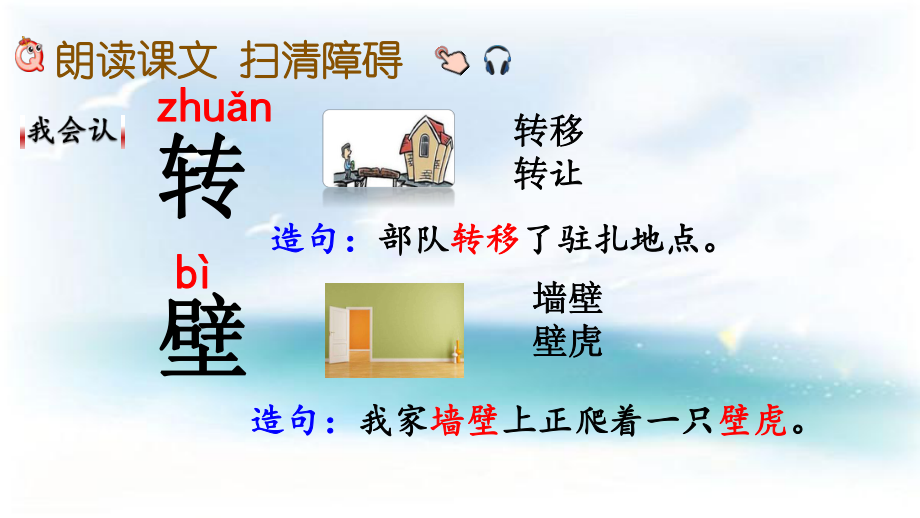 朗读课文 扫清障碍

我会认

zhuǎn
转

转移
转让

造句：部队转移了驻扎地点。

bì
壁

墙壁
壁虎

造句：我家墙壁上正爬着一只壁虎。